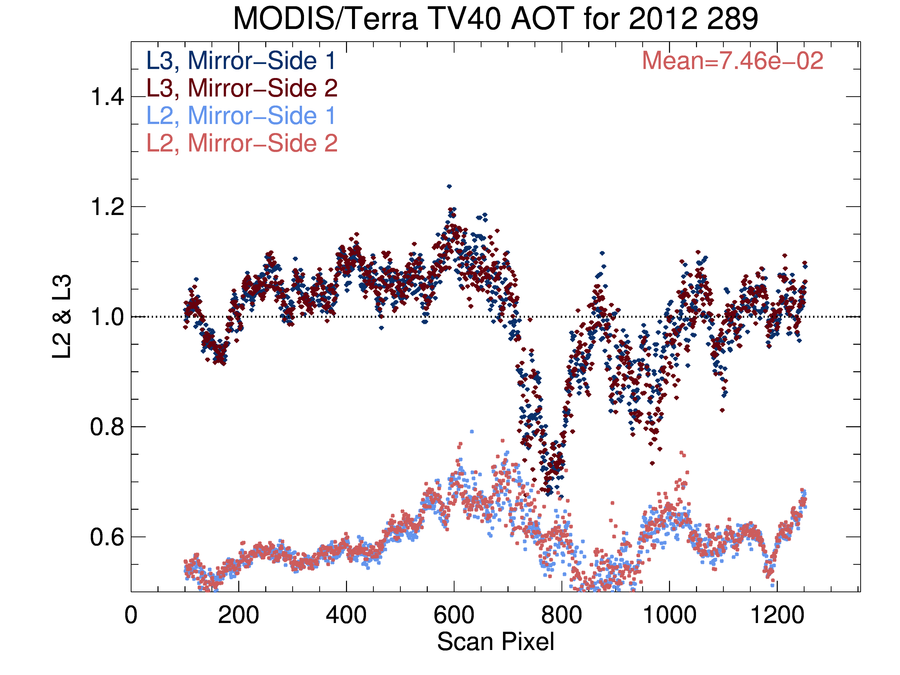 MODIS/Terra TV40 AOT for 2012 289

L3, Mirror−Side 1
L3, Mirror−Side 2
L2, Mirror−Side 1
L2, Mirror−Side 2

Mean=7.46e−02

L2 & L3

1.4
1.2
1.0
0.8
0.6

0
200
400
600
800
1000
1200

Scan Pixel